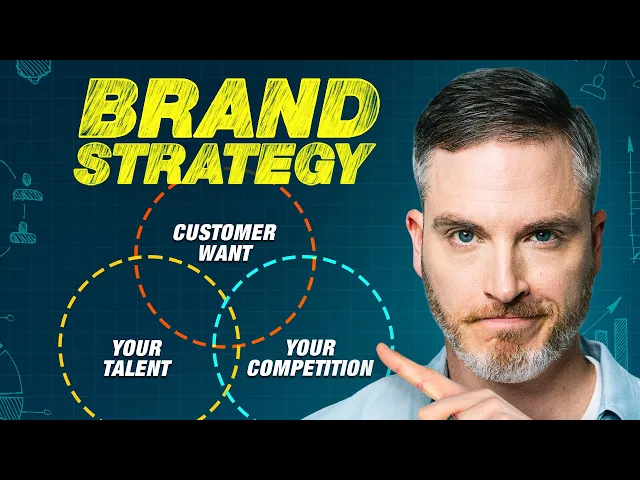 BRAND STRATEGY

CUSTOMER WANT

YOUR TALENT

YOUR COMPETITION